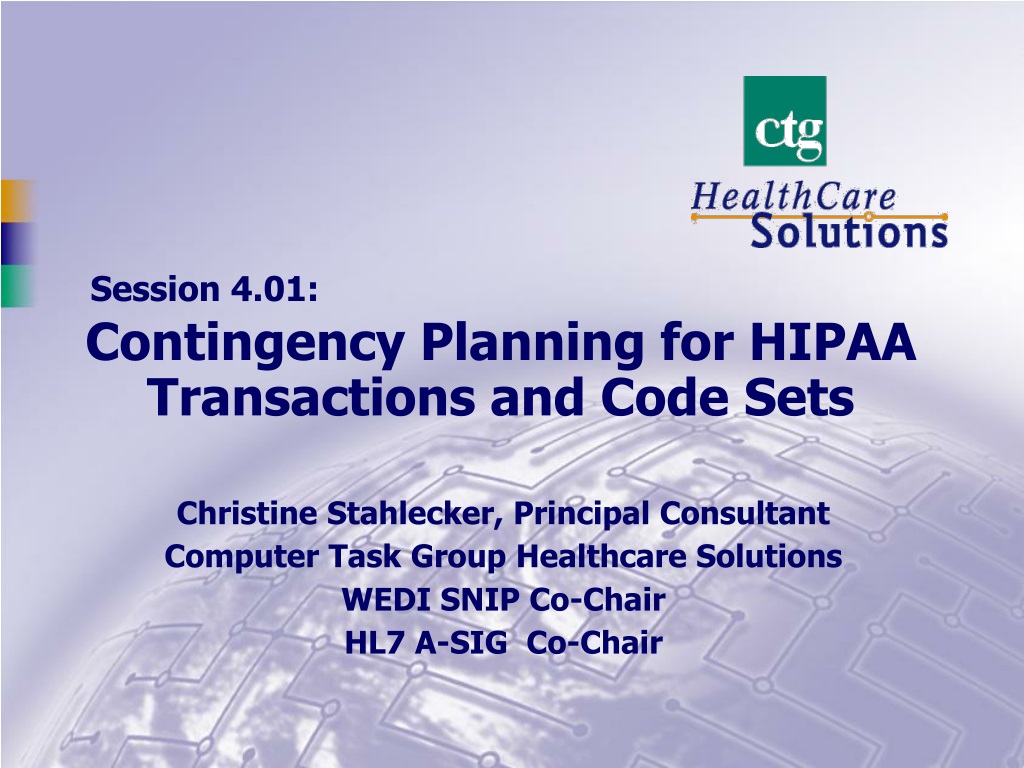 ctg
HealthCare
Solutions

Session 4.01:
Contingency Planning for HIPAA Transactions and Code Sets

Christine Stahlecker, Principal Consultant
Computer Task Group Healthcare Solutions
WEDI SNIP Co-Chair
HL7 A-SIG Co-Chair